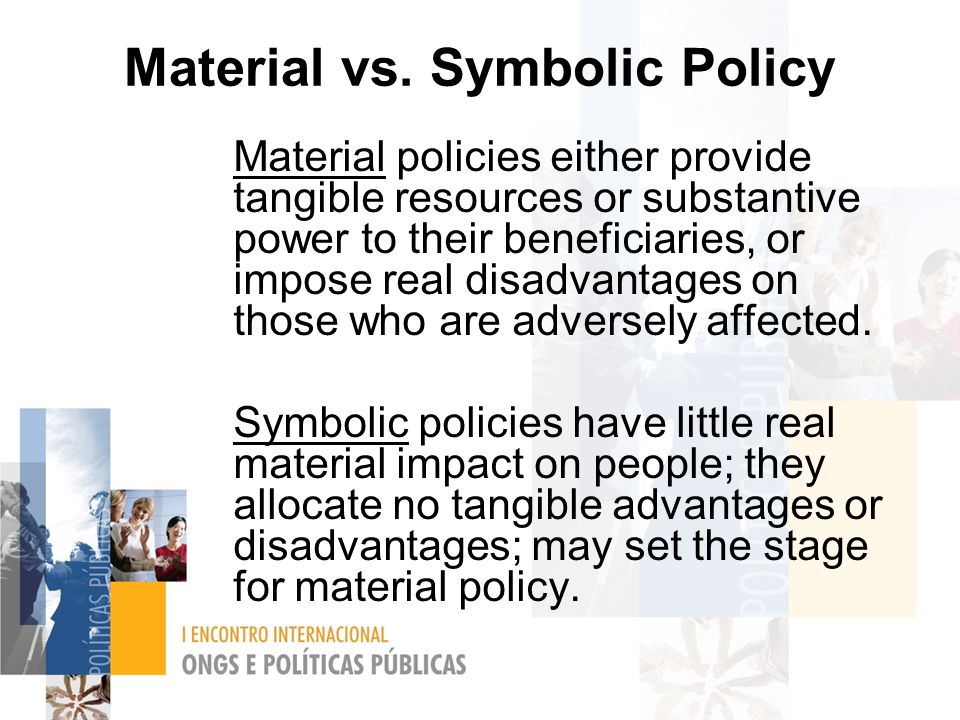 Material vs. Symbolic Policy

Material policies either provide tangible resources or substantive power to their beneficiaries, or impose real disadvantages on those who are adversely affected.

Symbolic policies have little real material impact on people; they allocate no tangible advantages or disadvantages; may set the stage for material policy.

POLÍTICAS PÚBLICAS

I ENCONTRO INTERNACIONAL
ONGS E POLÍTICAS PÚBLICAS